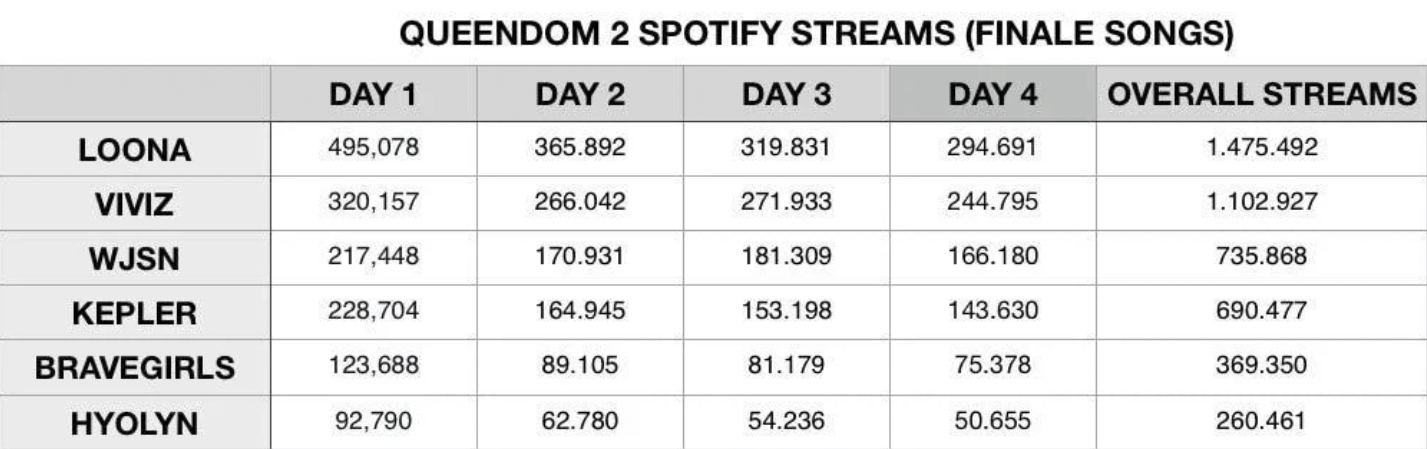 QUEENDOM 2 SPOTIFY STREAMS (FINALE SONGS)

|  | DAY 1 | DAY 2 | DAY 3 | DAY 4 | OVERALL STREAMS |
|---|---|---|---|---|---|
| LOONA | 495,078 | 365.892 | 319.831 | 294.691 | 1.475.492 |
| VIVIZ | 320,157 | 266.042 | 271.933 | 244.795 | 1.102.927 |
| WJSN | 217,448 | 170.931 | 181.309 | 166.180 | 735.868 |
| KEPLER | 228,704 | 164.945 | 153.198 | 143.630 | 690.477 |
| BRAVEGIRLS | 123,688 | 89.105 | 81.179 | 75.378 | 369.350 |
| HYOLYN | 92,790 | 62.780 | 54.236 | 50.655 | 260.461 |